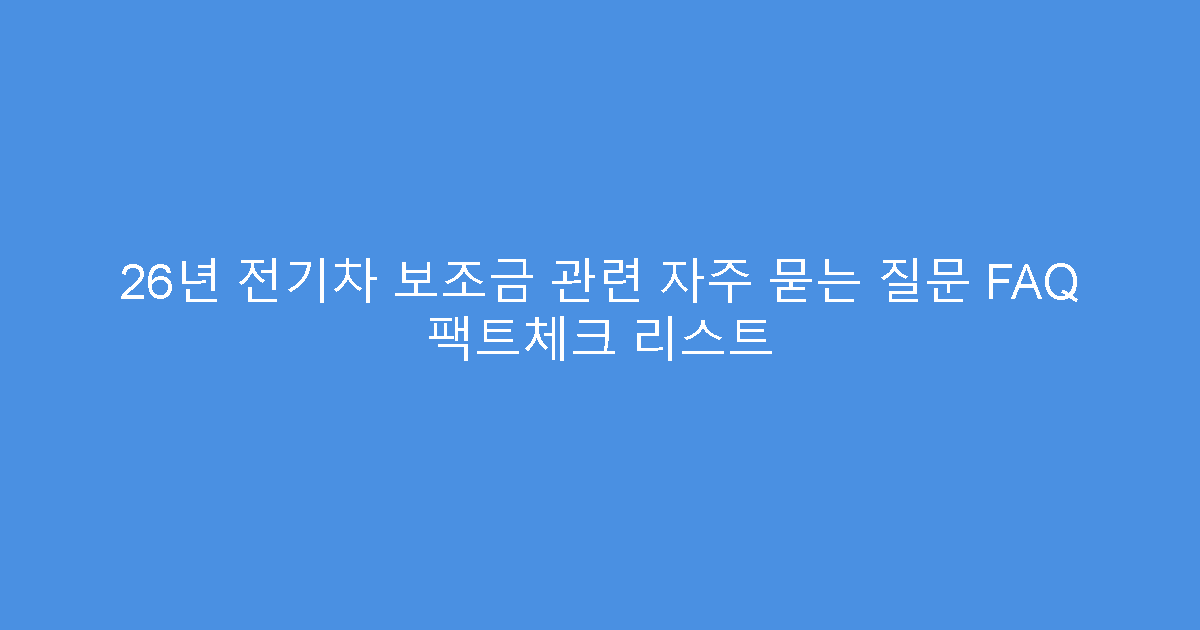 26년 전기차 보조금 관련 자주 묻는 질문 FAQ 팩트체크 리스트